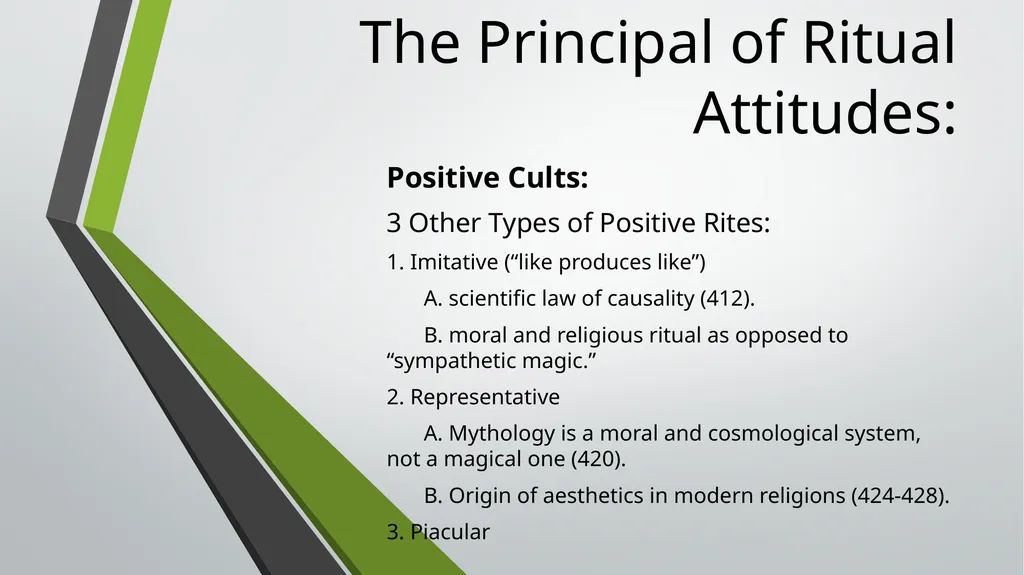 The Principal of Ritual Attitudes:

**Positive Cults:**

3 Other Types of Positive Rites:

1. Imitative (“like produces like”)

A. scientific law of causality (412).

B. moral and religious ritual as opposed to “sympathetic magic.”

2. Representative

A. Mythology is a moral and cosmological system, not a magical one (420).

B. Origin of aesthetics in modern religions (424-428).

3. Piacular